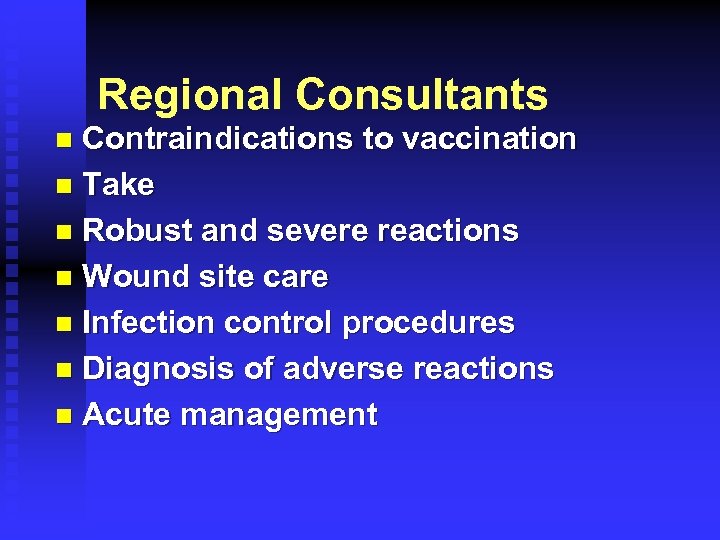 Regional Consultants

- Contraindications to vaccination
- Take
- Robust and severe reactions
- Wound site care
- Infection control procedures
- Diagnosis of adverse reactions
- Acute management